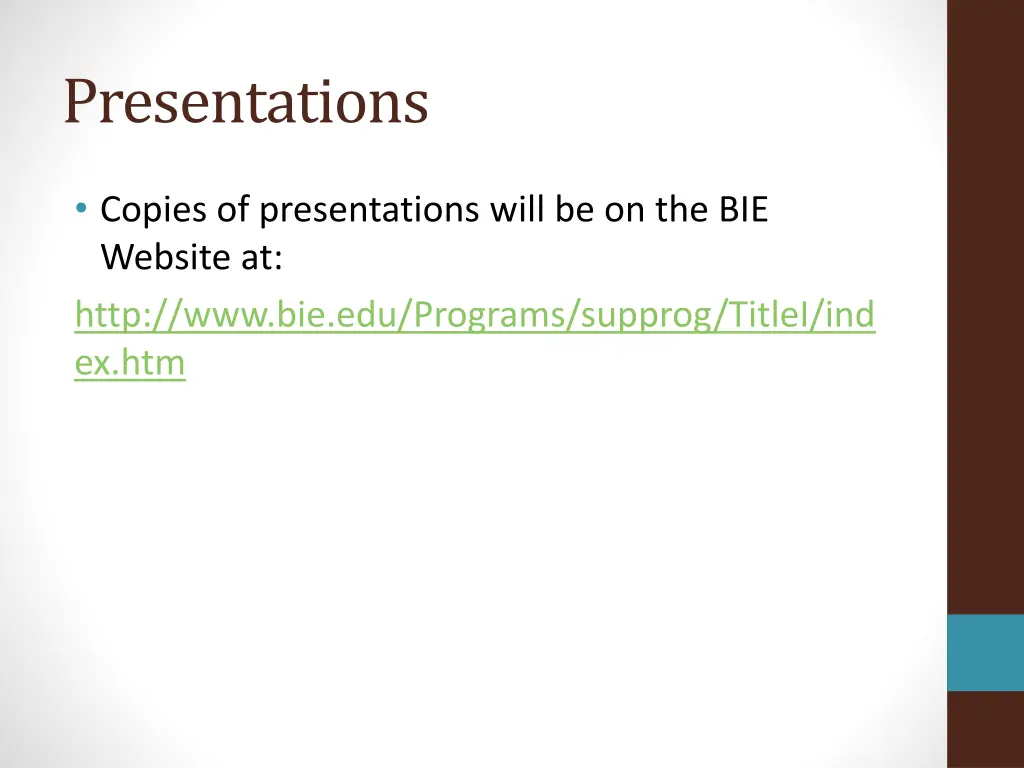 Presentations

• Copies of presentations will be on the BIE Website at:

http://www.bie.edu/Programs/supprog/TitleI/index.htm